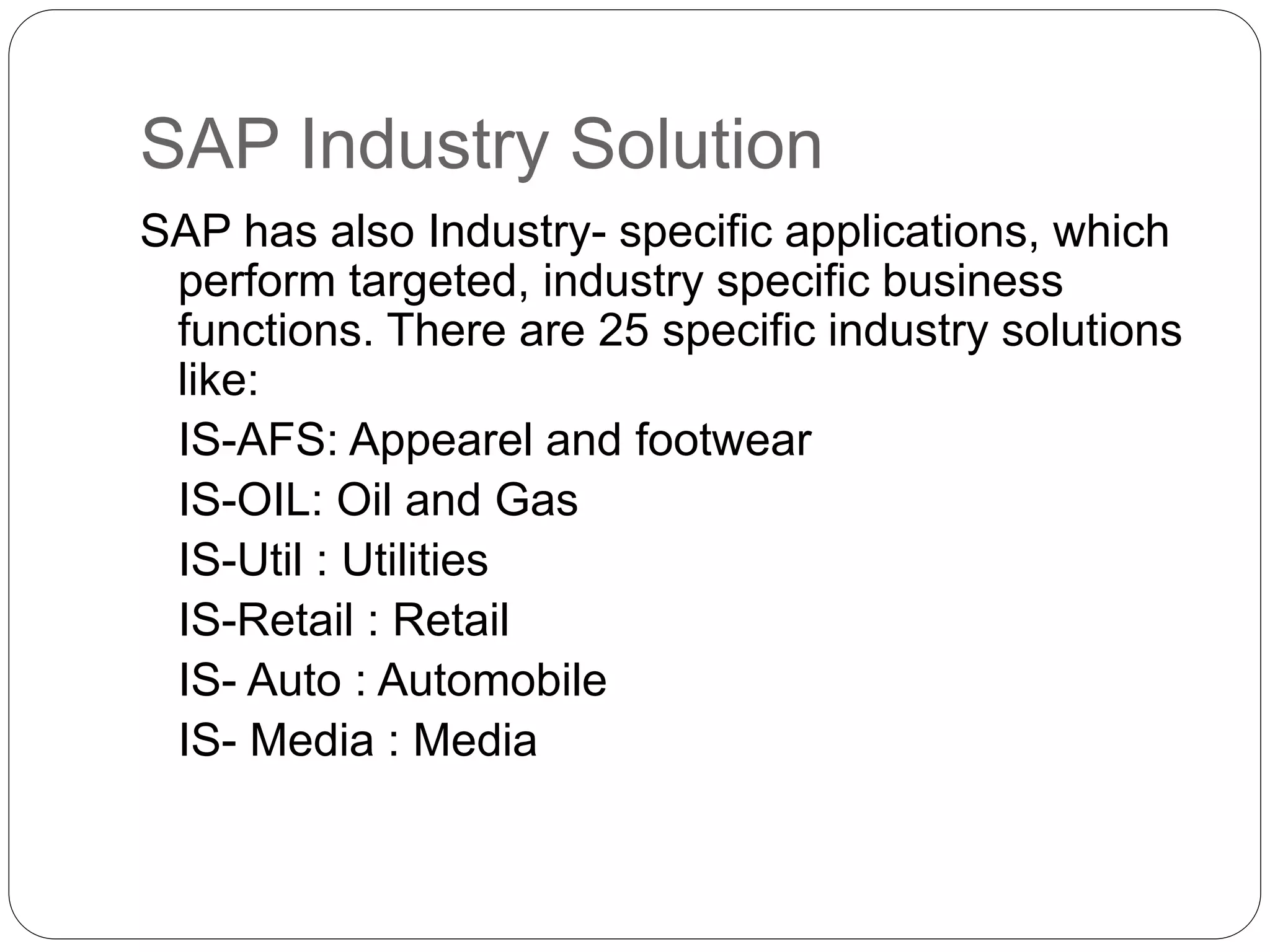 SAP Industry Solution

SAP has also Industry- specific applications, which perform targeted, industry specific business functions. There are 25 specific industry solutions like:

IS-AFS: Appearel and footwear

IS-OIL: Oil and Gas

IS-Util : Utilities

IS-Retail : Retail

IS- Auto : Automobile

IS- Media : Media